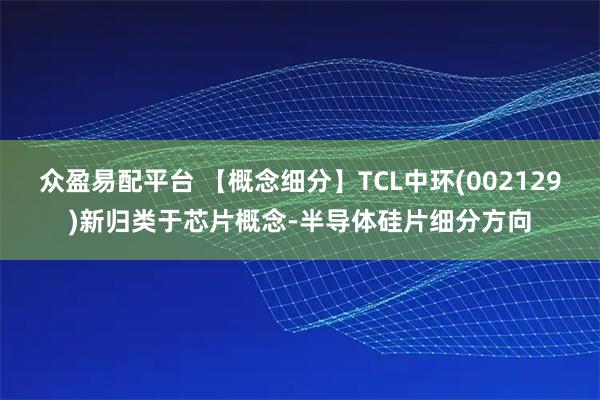 众盈易配平台 【概念细分】TCL中环(002129)新归类于芯片概念-半导体硅片细分方向